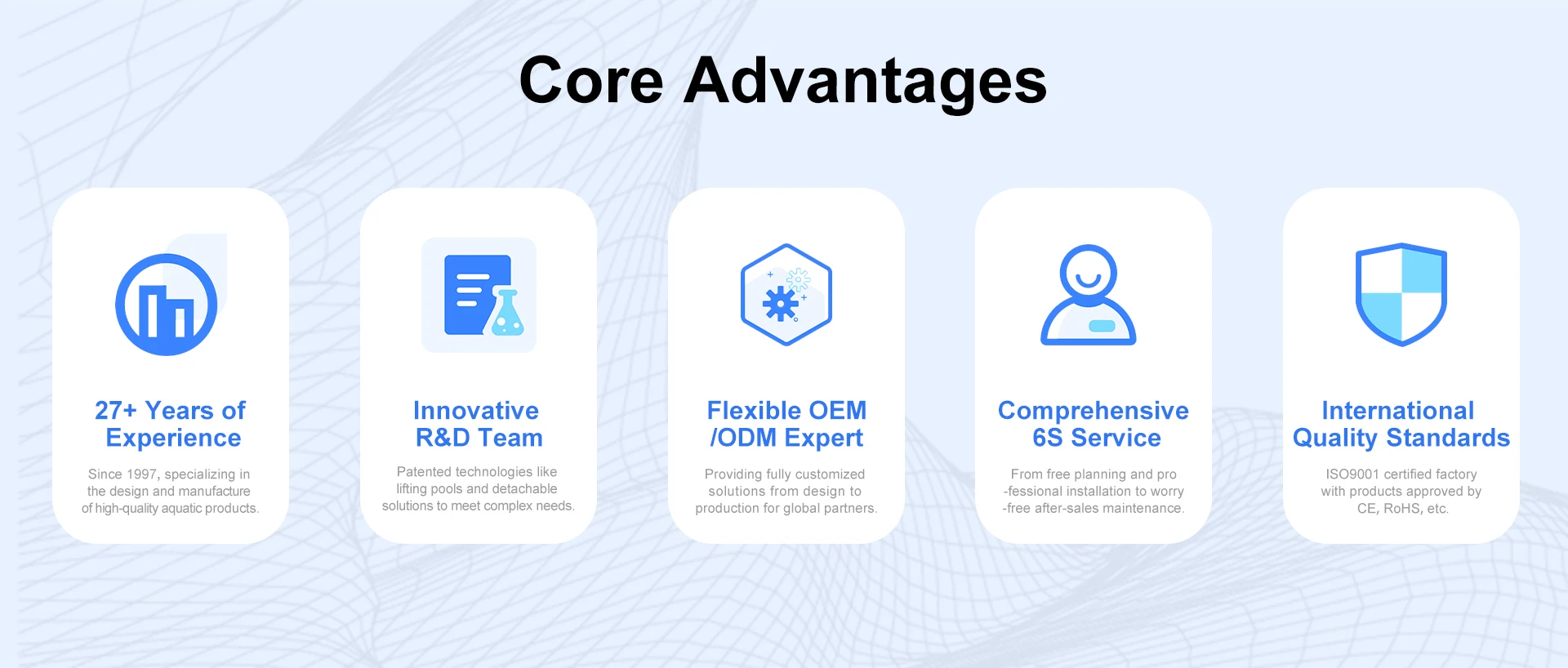 Core Advantages

27+ Years of Experience

Since 1997, specializing in the design and manufacture of high-quality aquatic products.

Innovative R&D Team

Patented technologies like lifting pools and detachable solutions to meet complex needs.

Flexible OEM /ODM Expert

Providing fully customized solutions from design to production for global partners.

Comprehensive 6S Service

From free planning and pro -fessional installation to worry -free after-sales maintenance.

International Quality Standards

ISO9001 certified factory with products approved by CE, RoHS, etc.